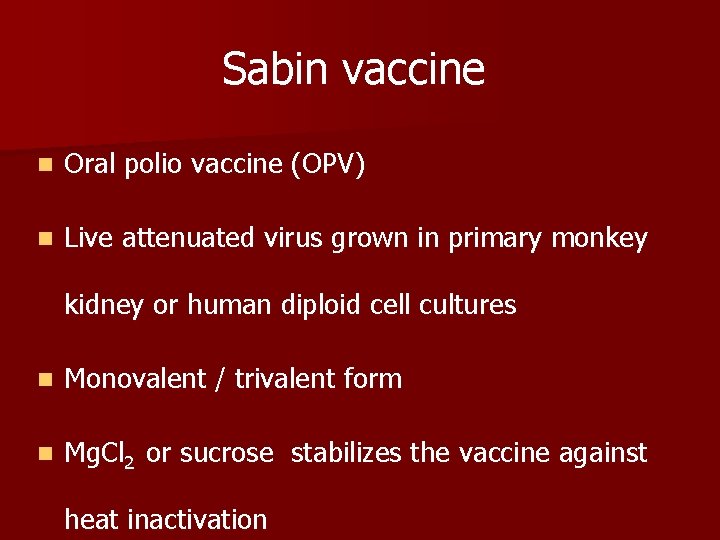 Sabin vaccine

Oral polio vaccine (OPV)

Live attenuated virus grown in primary monkey kidney or human diploid cell cultures

Monovalent / trivalent form

$MgCl_2$ or sucrose stabilizes the vaccine against heat inactivation